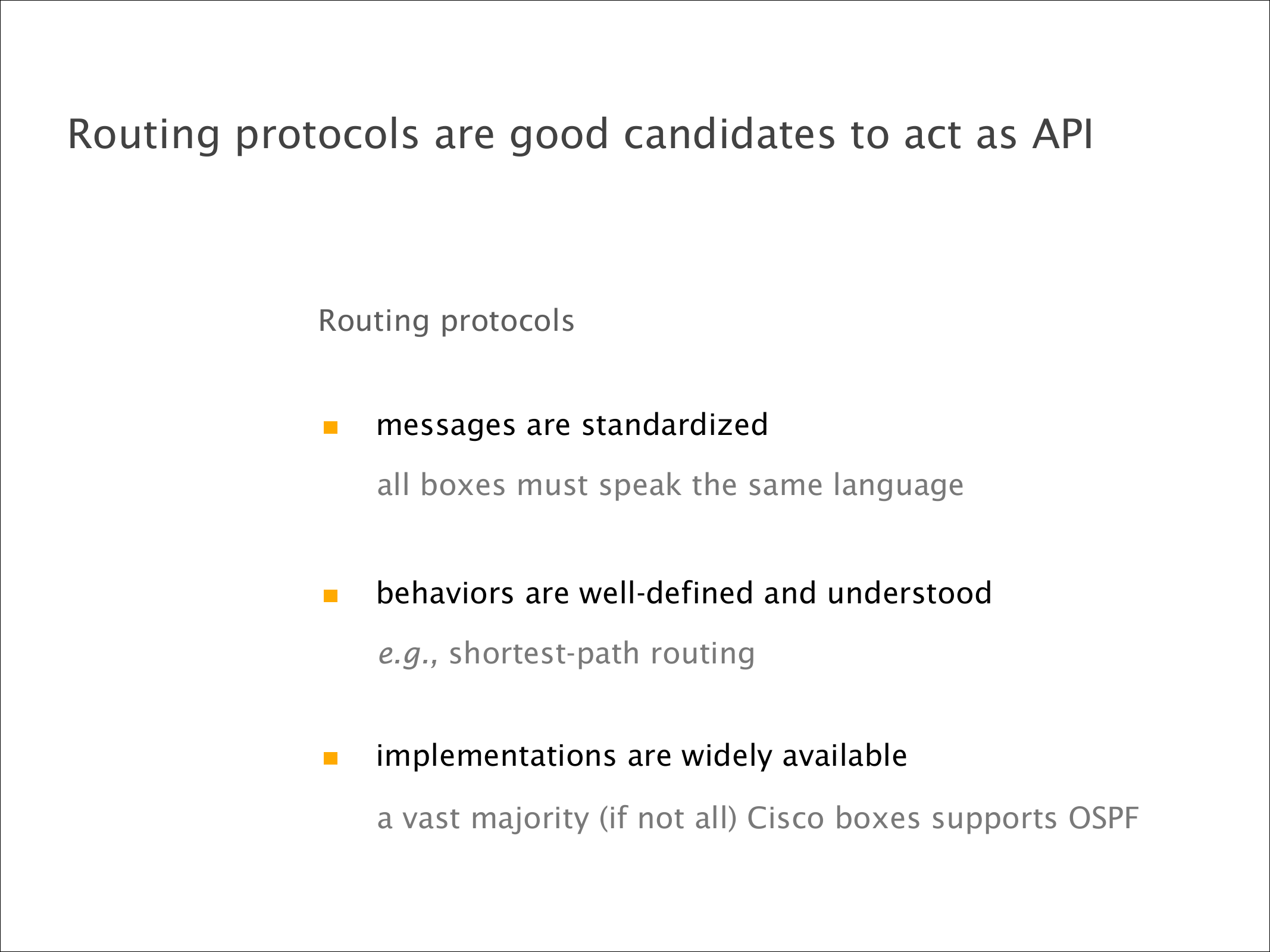 Routing protocols are good candidates to act as API

Routing protocols

messages are standardized

all boxes must speak the same language

behaviors are well-defined and understood

e.g., shortest-path routing

implementations are widely available

a vast majority (if not all) Cisco boxes supports OSPF